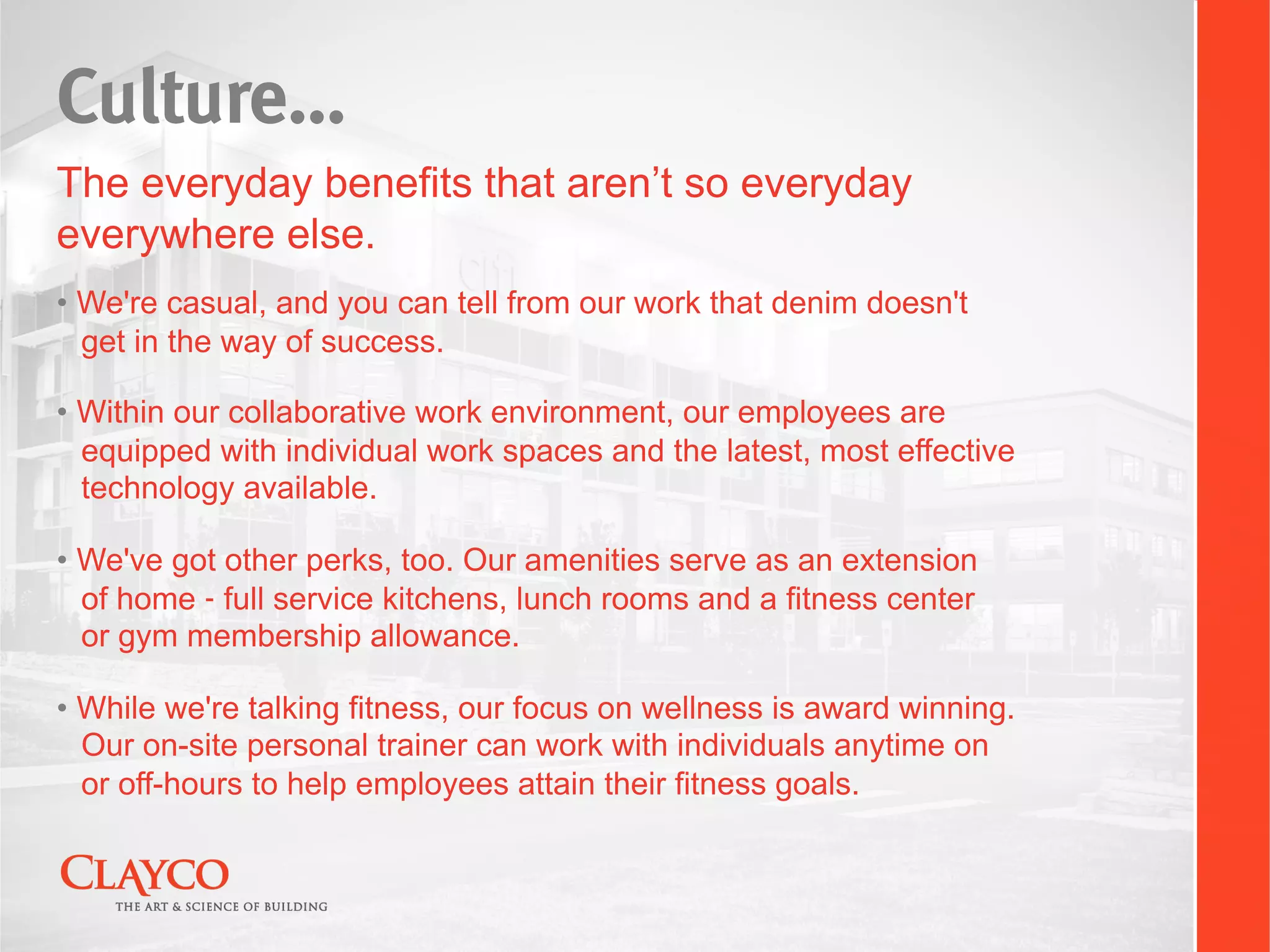 Culture...

The everyday benefits that aren’t so everyday everywhere else.

• We're casual, and you can tell from our work that denim doesn't get in the way of success.

• Within our collaborative work environment, our employees are equipped with individual work spaces and the latest, most effective technology available.

• We've got other perks, too. Our amenities serve as an extension of home - full service kitchens, lunch rooms and a fitness center or gym membership allowance.

• While we're talking fitness, our focus on wellness is award winning. Our on-site personal trainer can work with individuals anytime on or off-hours to help employees attain their fitness goals.

CLAYCO
THE ART & SCIENCE OF BUILDING